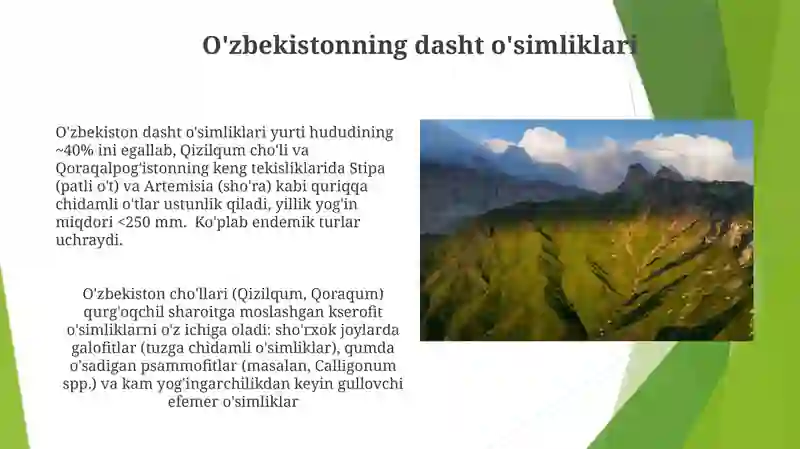 O'zbekistonning dasht o'simliklari

O'zbekiston dasht o'simliklari yurti hududining ~40% ini egallab, Qizilqum cho'li va Qoraqalpog'istonning keng tekisliklarida Stipa (patli o't) va Artemisia (sho'ra) kabi quriqqa chidamli o'tlar ustunlik qiladi, yillik yog'in miqdori <250 mm. Ko'plab endemik turlar uchraydi.

O'zbekiston cho'llari (Qizilqum, Qoraqum) qurg'oqchil sharoitga moslashgan kserofit o'simliklarni o'z ichiga oladi: sho'rxok joylarda galofitlar (tuzga chidamli o'simliklar), qumda o'sadigan psammofitlar (masalan, Calligonum spp.) va kam yog'ingarchilikdan keyin gullovchi efemer o'simliklar